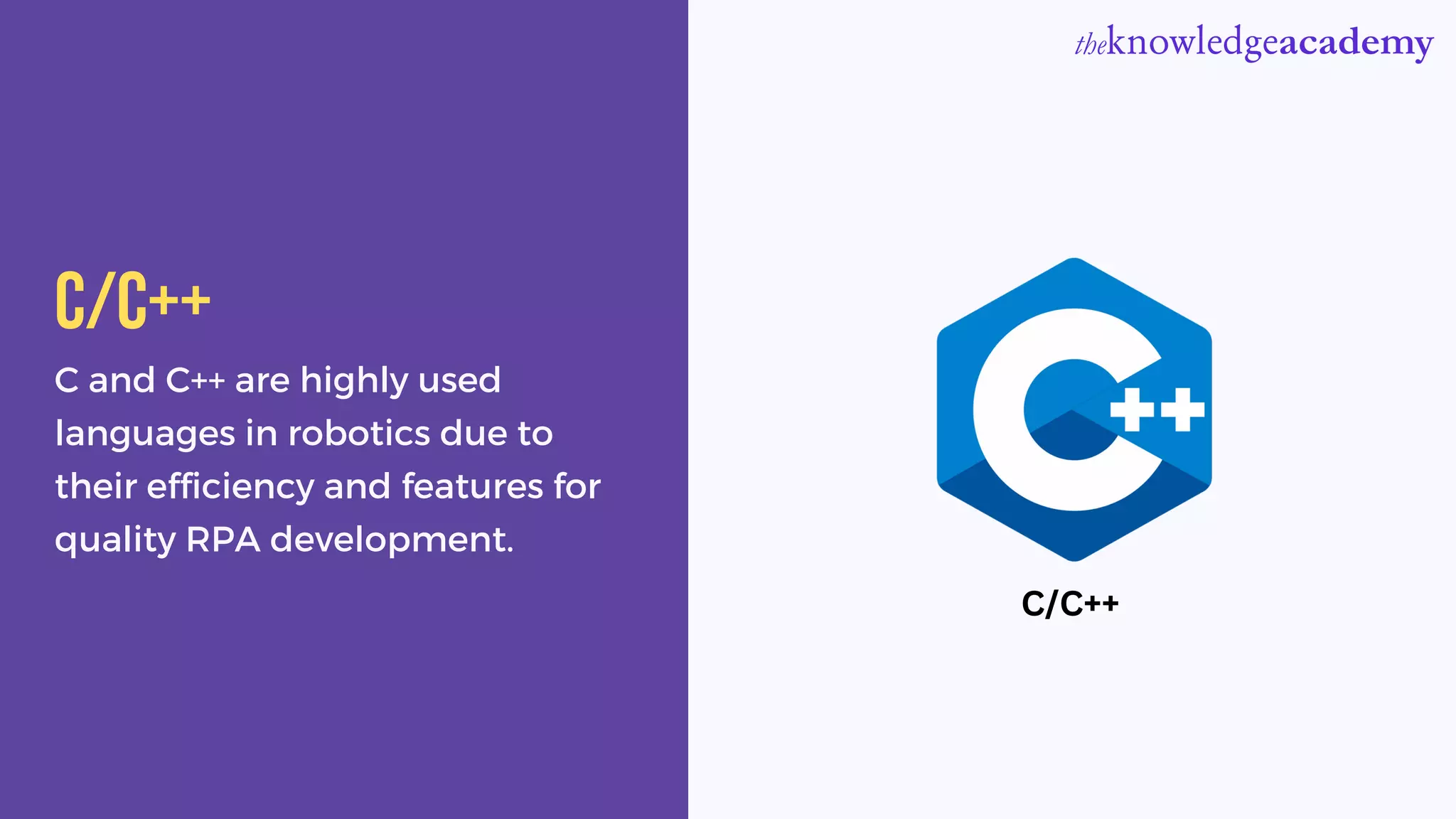 theknowledgeacademy

C/C++

C and C++ are highly used languages in robotics due to their efficiency and features for quality RPA development.

C++

C/C++